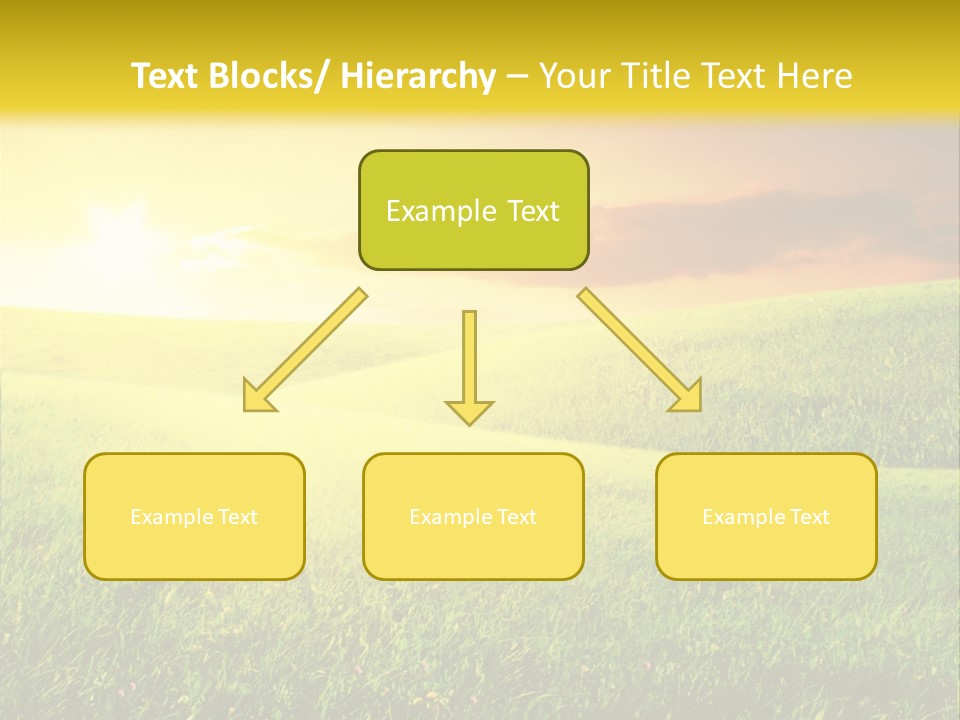 Text Blocks/ Hierarchy – Your Title Text Here

Example Text

Example Text

Example Text

Example Text